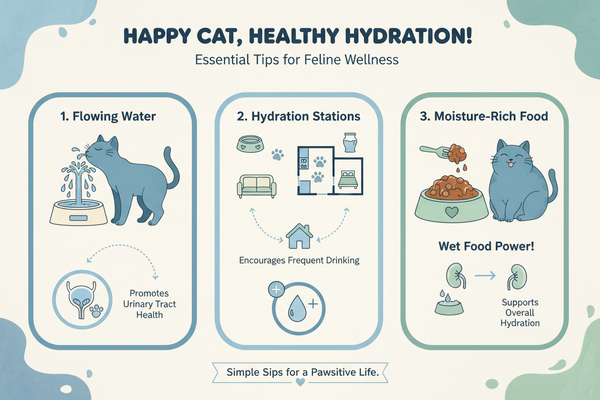 HAPPY CAT, HEALTHY HYDRATION!

Essential Tips for Feline Wellness

1. Flowing Water

Promotes Urinary Tract Health

2. Hydration Stations

Encourages Frequent Drinking

3. Moisture-Rich Food

Wet Food Power!

Supports Overall Hydration

Simple Sips for a Pawsitive Life.